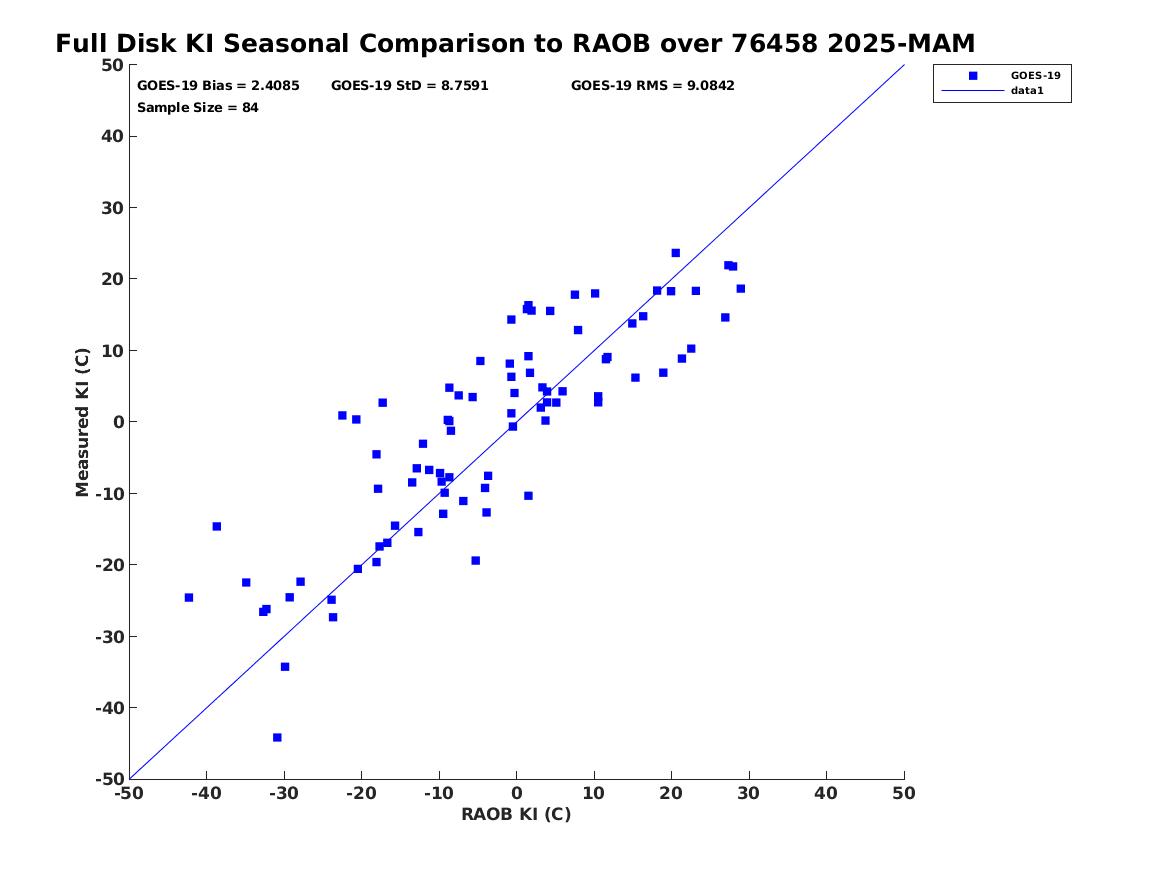 Full Disk KI Seasonal Comparison to RAOB over 76458 2025-MAM

GOES-19 Bias = 2.4085 GOES-19 StD = 8.7591 GOES-19 RMS = 9.0842
Sample Size = 84

GOES-19
data1

Measured KI (C)

50
40
30
20
10
0
-10
-20
-30
-40
-50

-50 -40 -30 -20 -10 0 10 20 30 40 50

RAOB KI (C)